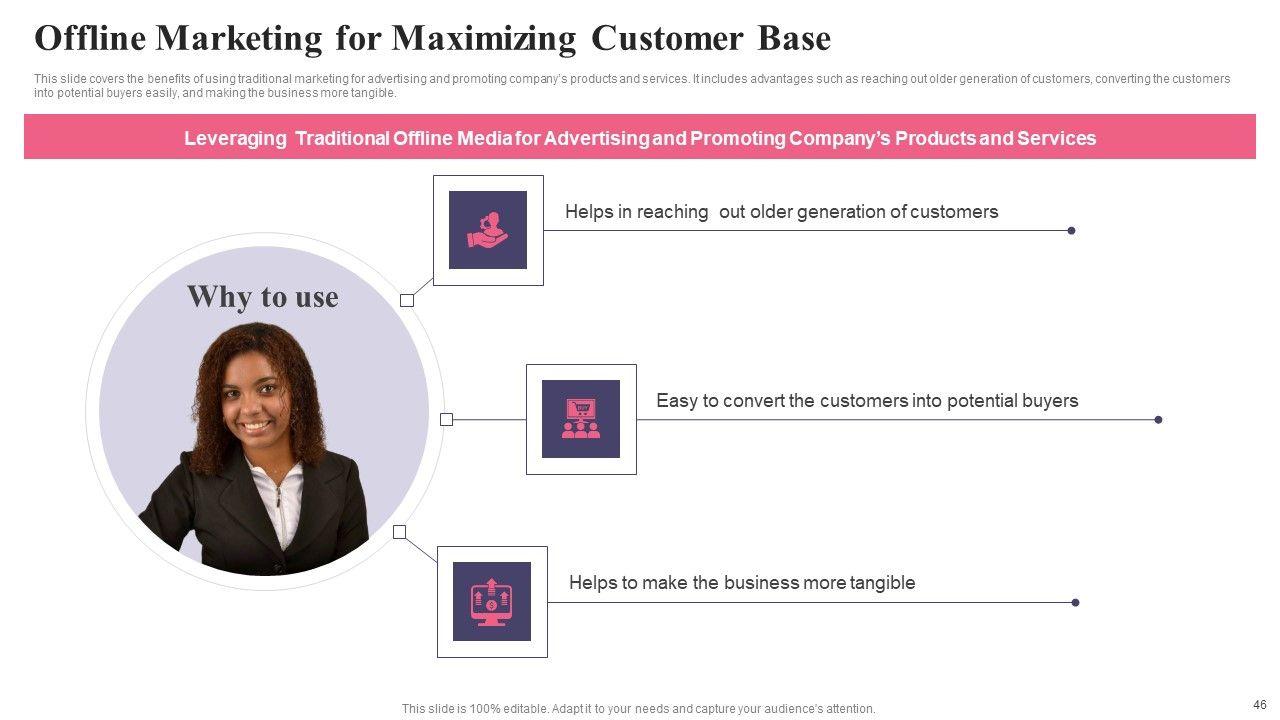 Offline Marketing for Maximizing Customer Base

This slide covers the benefits of using traditional marketing for advertising and promoting company's products and services. It includes advantages such as reaching out older generation of customers, converting the customers into potential buyers easily, and making the business more tangible.

Leveraging Traditional Offline Media for Advertising and Promoting Company's Products and Services

Why to use

Helps in reaching out older generation of customers

Easy to convert the customers into potential buyers

Helps to make the business more tangible

This slide is 100% editable. Adapt it to your needs and capture your audience's attention.

46